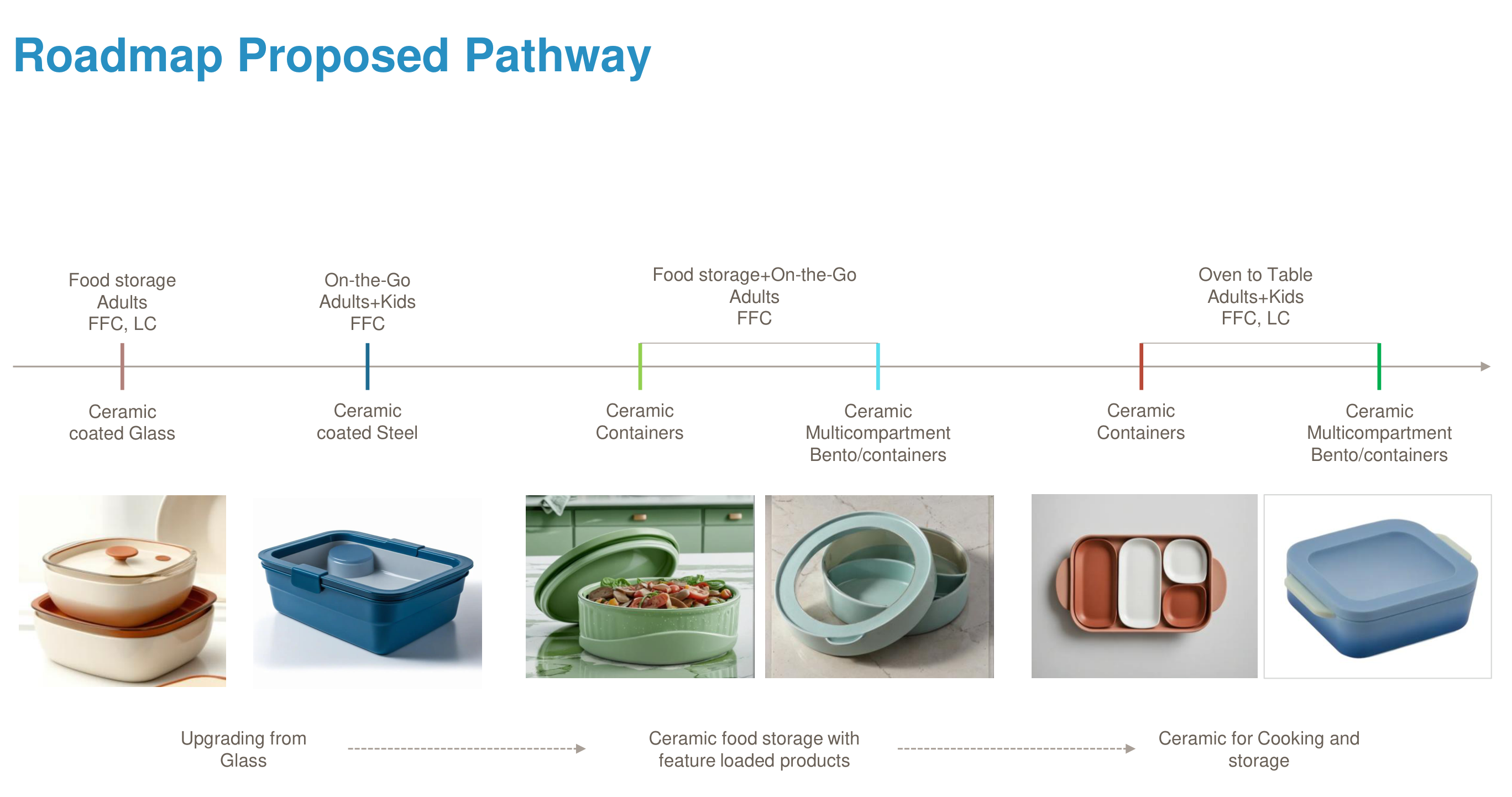 Roadmap Proposed Pathway

Food storage
Adults
FFC, LC

On-the-Go
Adults+Kids
FFC

Food storage+On-the-Go
Adults
FFC

Oven to Table
Adults+Kids
FFC, LC

Ceramic coated Glass

Ceramic coated Steel

Ceramic Containers

Ceramic Multicompartment Bento/containers

Ceramic Containers

Ceramic Multicompartment Bento/containers

Upgrading from Glass

Ceramic food storage with feature loaded products

Ceramic for Cooking and storage